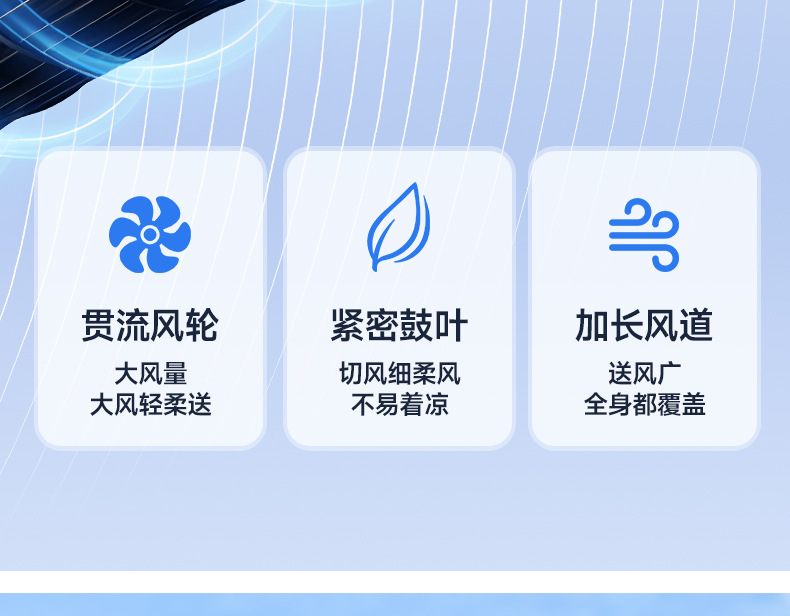 贯流风轮
大风量
大风轻柔送

紧密鼓叶
切风细柔风
不易着凉

加长风道
送风广
全身都覆盖